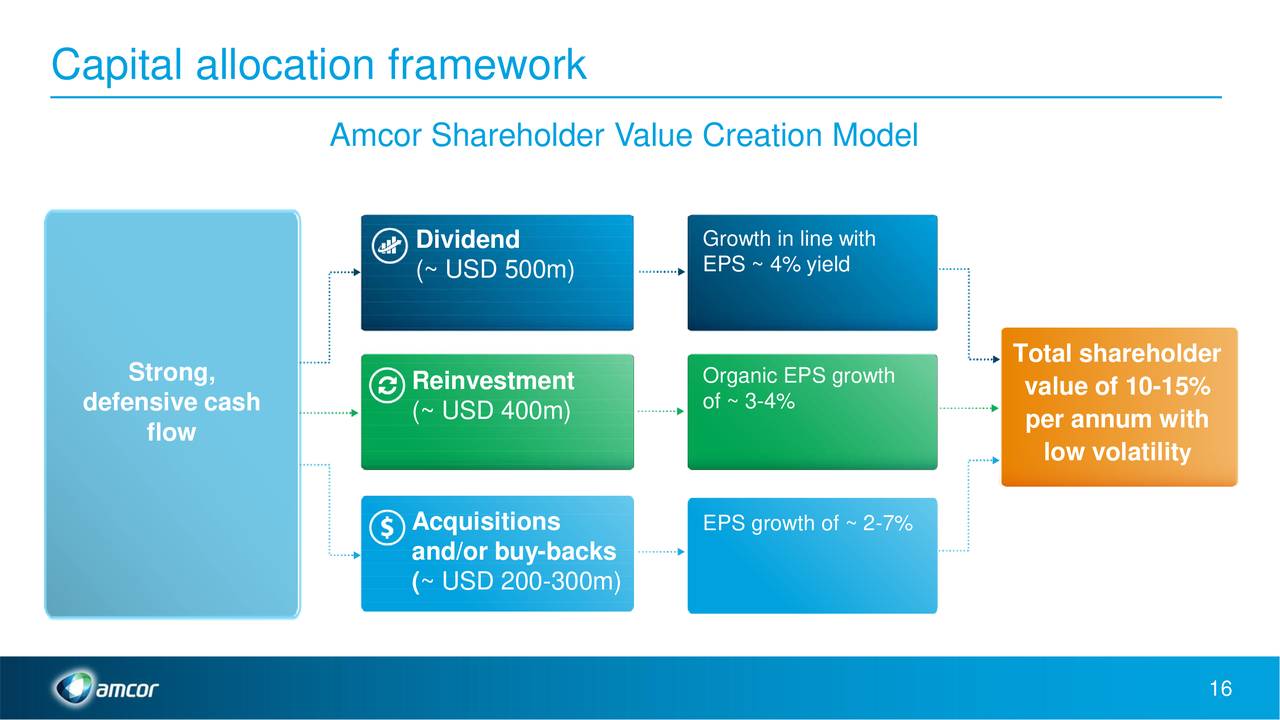 Capital allocation framework

Amcor Shareholder Value Creation Model

Strong, defensive cash flow

Dividend
(~ USD 500m)

Growth in line with EPS ~ 4% yield

Reinvestment
(~ USD 400m)

Organic EPS growth of ~ 3-4%

Acquisitions and/or buy-backs
(~ USD 200-300m)

EPS growth of ~ 2-7%

Total shareholder value of 10-15% per annum with low volatility

amcor

16